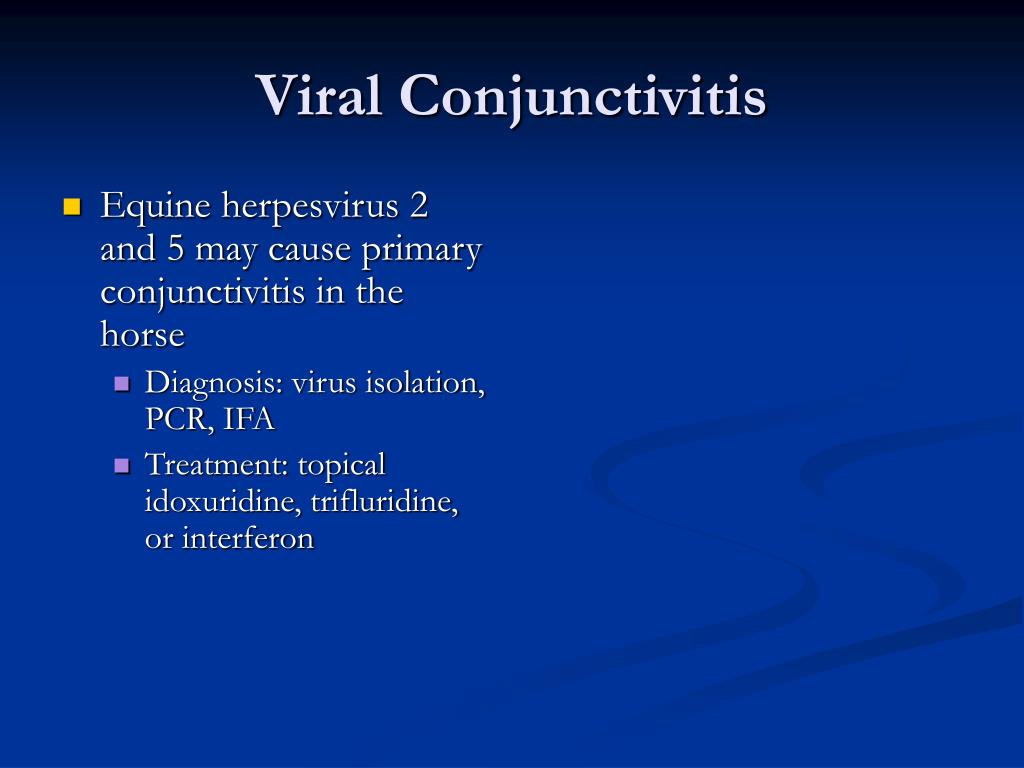 Viral Conjunctivitis

Equine herpesvirus 2 and 5 may cause primary conjunctivitis in the horse

Diagnosis: virus isolation, PCR, IFA

Treatment: topical idoxuridine, trifluridine, or interferon